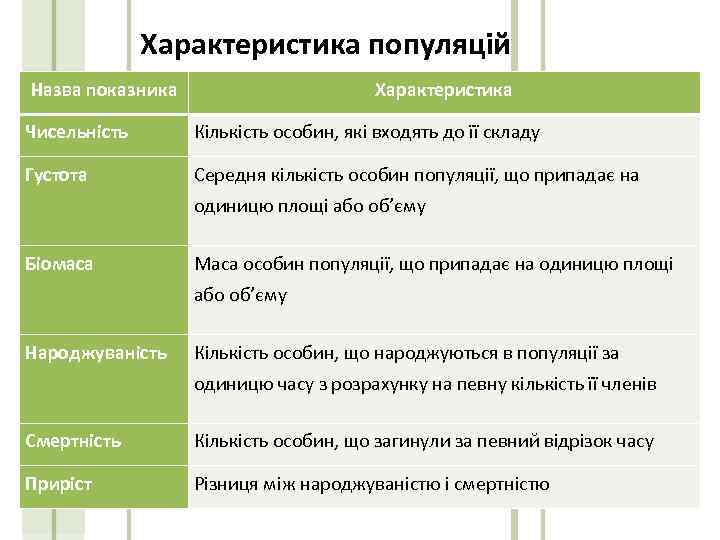 Характеристика популяцій

| Назва показника | Характеристика |
|---|---|
| Чисельність | Кількість особин, які входять до її складу |
| Густота | Середня кількість особин популяції, що припадає на одиницю площі або об'єму |
| Біомаса | Маса особин популяції, що припадає на одиницю площі або об'єму |
| Народжуваність | Кількість особин, що народжуються в популяції за одиницю часу з розрахунку на певну кількість її членів |
| Смертність | Кількість особин, що загинули за певний відрізок часу |
| Приріст | Різниця між народжуваністю і смертністю |